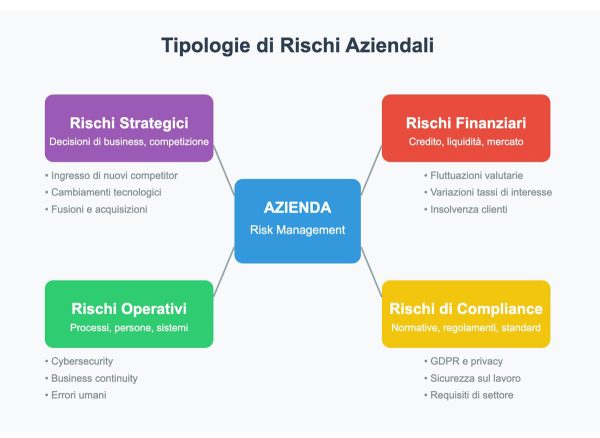 Tipologie di Rischi Aziendali

Rischi Strategici
Decisioni di business, competizione

• Ingresso di nuovi competitor
• Cambiamenti tecnologici
• Fusioni e acquisizioni

Rischi Finanziari
Credito, liquidità, mercato

• Fluttuazioni valutarie
• Variazioni tassi di interesse
• Insolvenza clienti

AZIENDA
Risk Management

Rischi Operativi
Processi, persone, sistemi

• Cybersecurity
• Business continuity
• Errori umani

Rischi di Compliance
Normative, regolamenti, standard

• GDPR e privacy
• Sicurezza sul lavoro
• Requisiti di settore